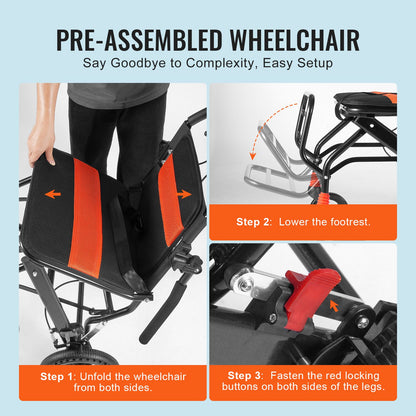 PRE-ASSEMBLED WHEELCHAIR
Say Goodbye to Complexity, Easy Setup

Step 1: Unfold the wheelchair from both sides.

Step 2: Lower the footrest.

Step 3: Fasten the red locking buttons on both sides of the legs.